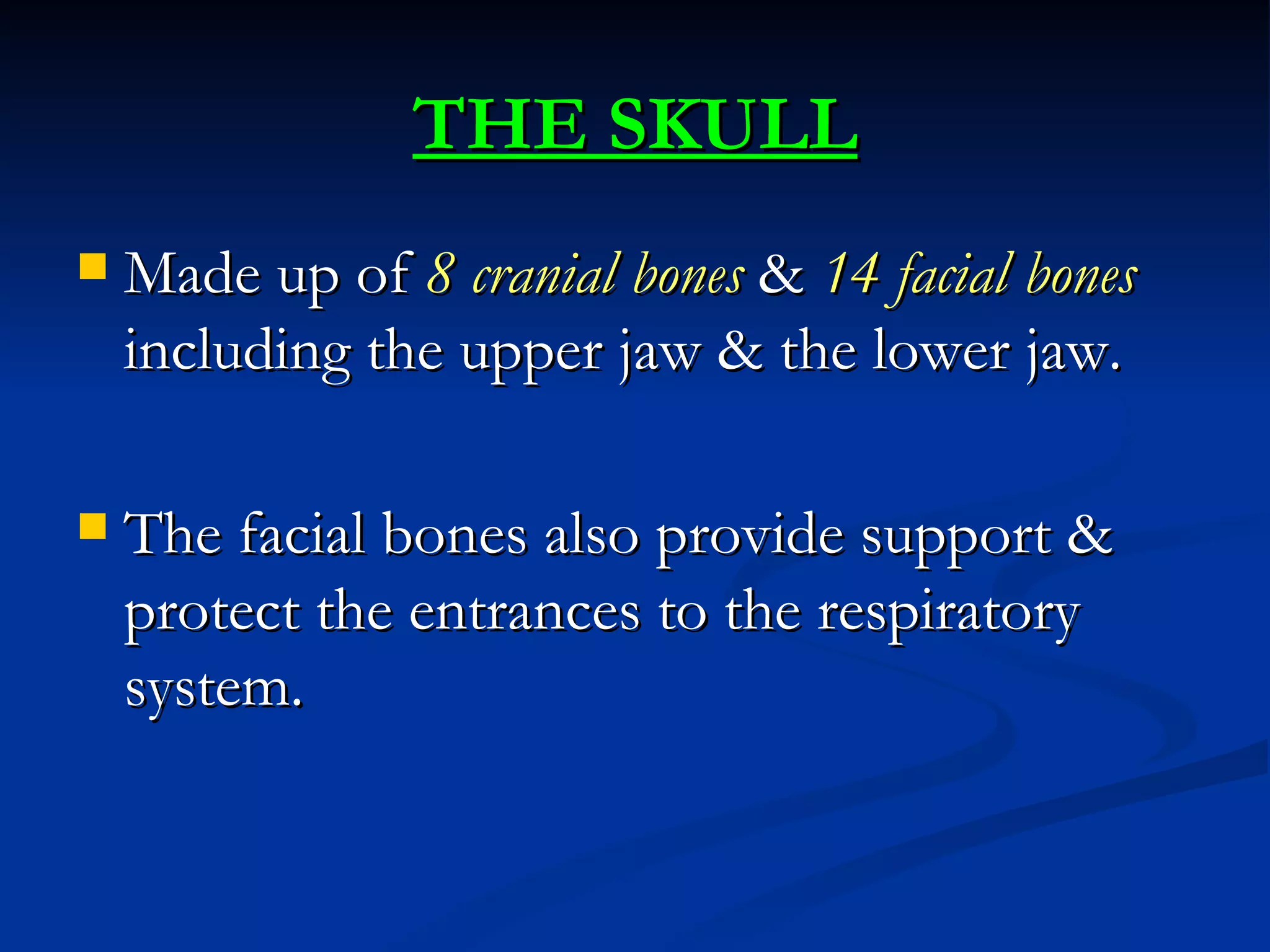 THE SKULL

Made up of 8 cranial bones & 14 facial bones including the upper jaw & the lower jaw.

The facial bones also provide support & protect the entrances to the respiratory system.